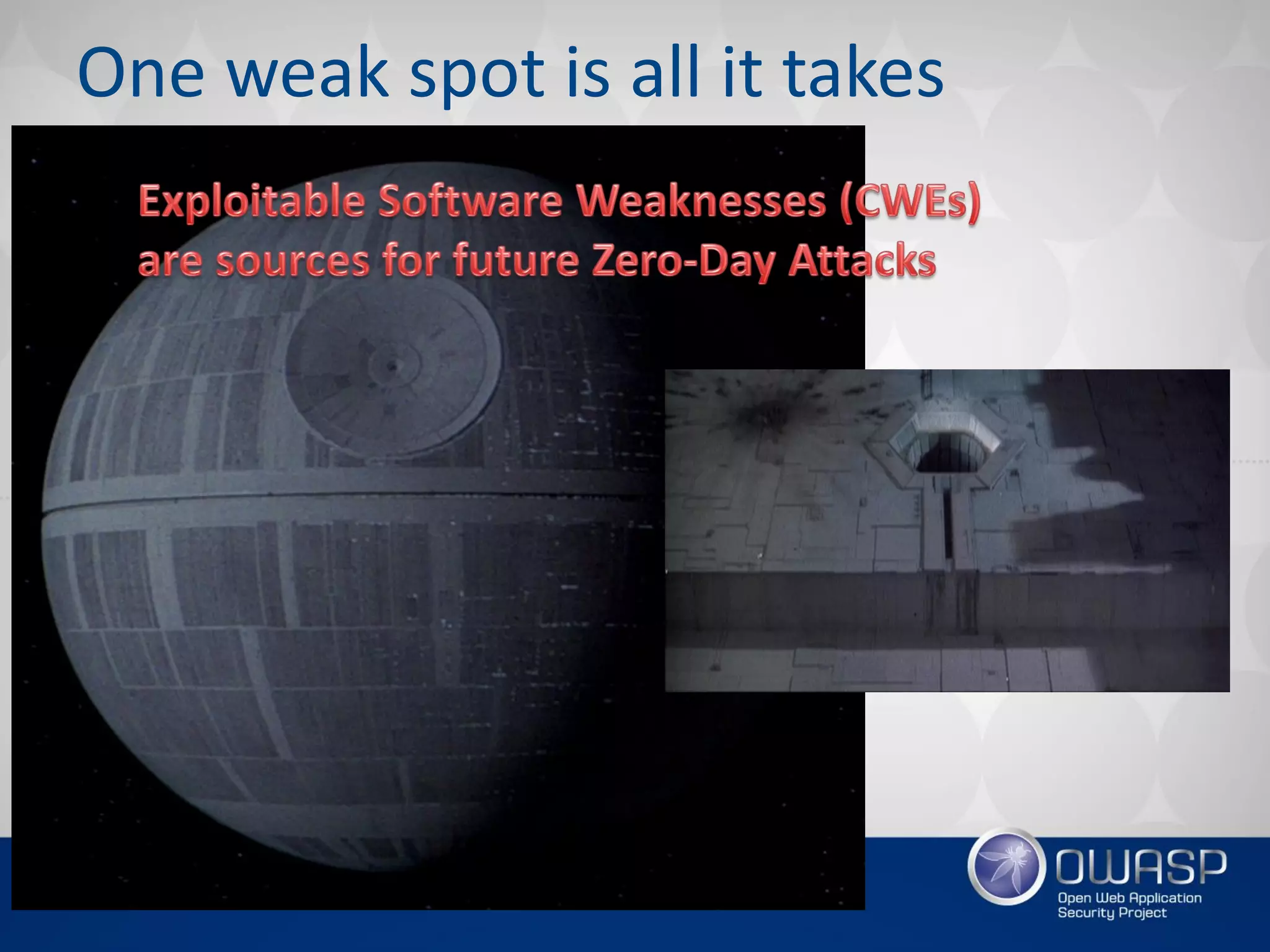 One weak spot is all it takes

Exploitable Software Weaknesses (CWEs) are sources for future Zero-Day Attacks

OWASP
Open Web Application Security Project